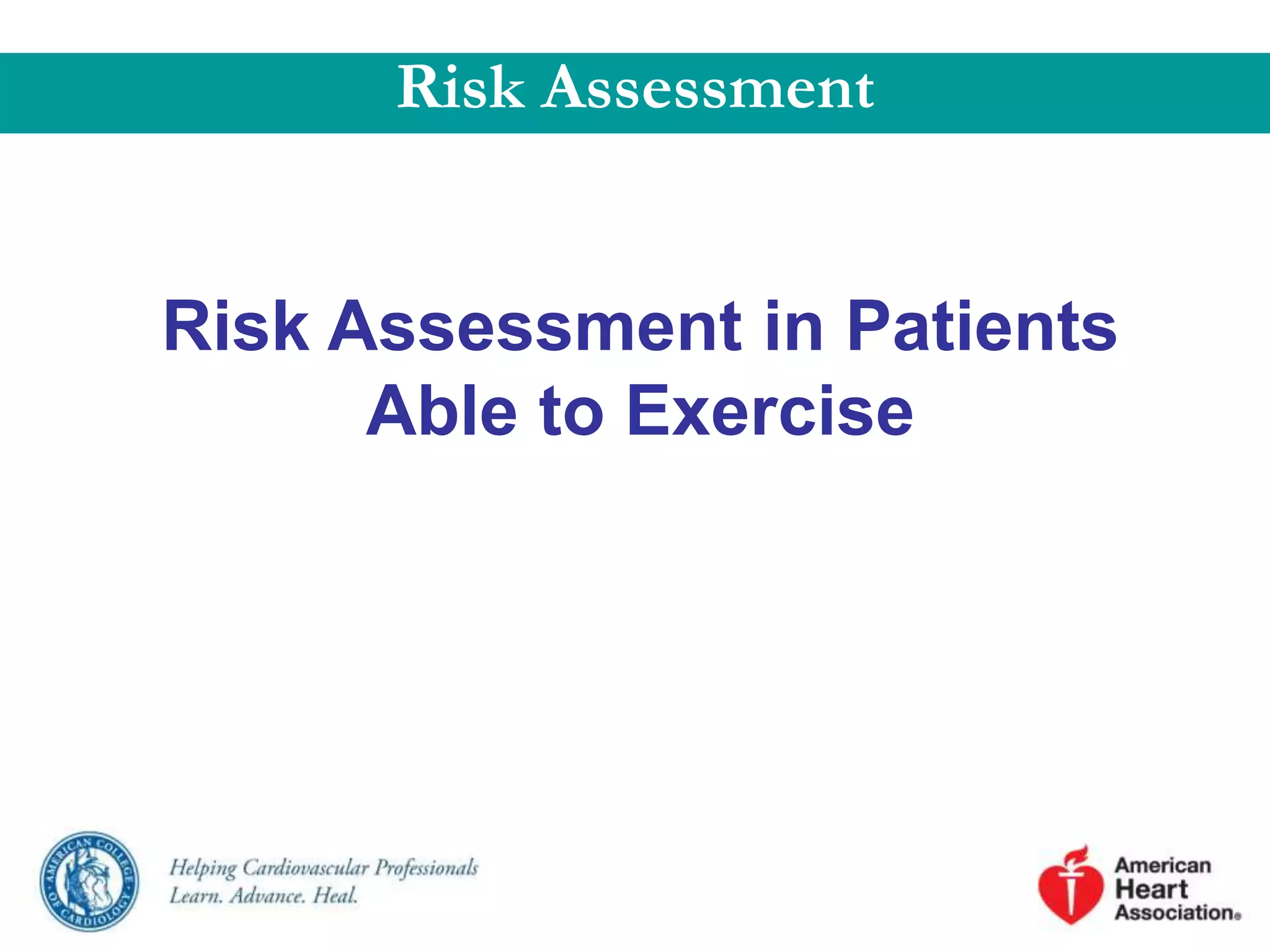 Risk Assessment

Risk Assessment in Patients Able to Exercise

AMERICAN COLLEGE OF CARDIOLOGY

Helping Cardiovascular Professionals
Learn. Advance. Heal.

American Heart Association®